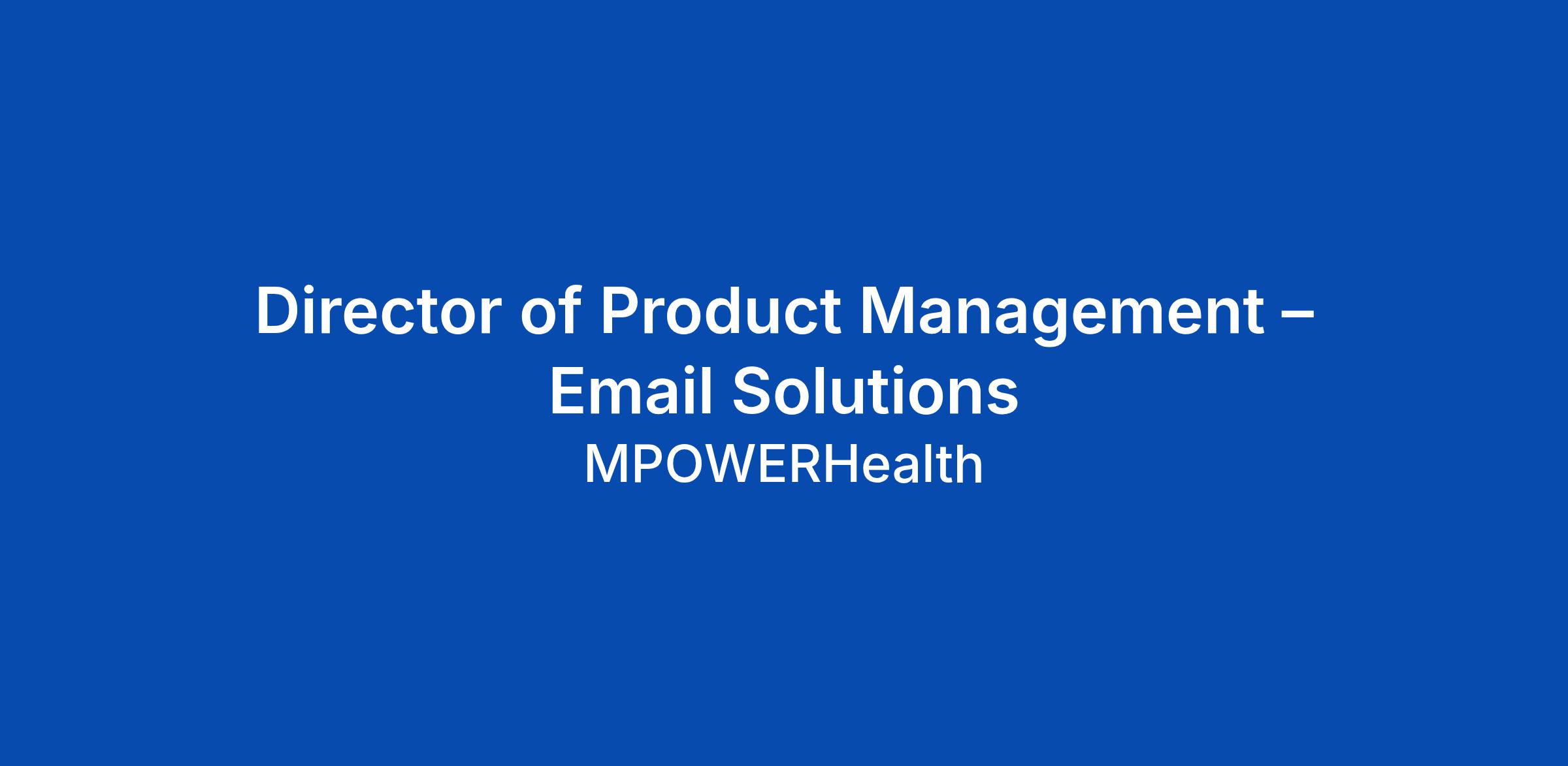 Director of Product Management – Email Solutions
MPOWERHealth